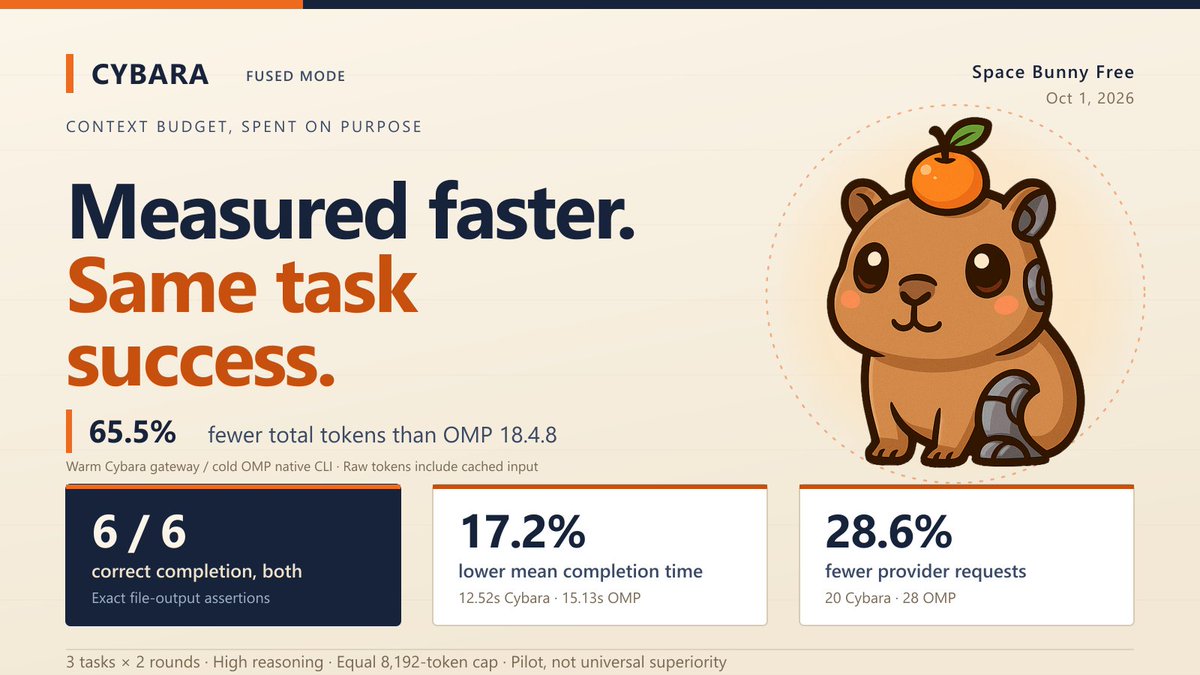 CYBARA FUSED MODE

Space Bunny Free
Oct 1, 2026

CONTEXT BUDGET, SPENT ON PURPOSE

Measured faster.
Same task success.

65.5% fewer total tokens than OMP 18.4.8

Warm Cybara gateway / cold OMP native CLI · Raw tokens include cached input

6 / 6
correct completion, both
Exact file-output assertions

17.2%
lower mean completion time
12.52s Cybara · 15.13s OMP

28.6%
fewer provider requests
20 Cybara · 28 OMP

3 tasks × 2 rounds · High reasoning · Equal 8,192-token cap · Pilot, not universal superiority